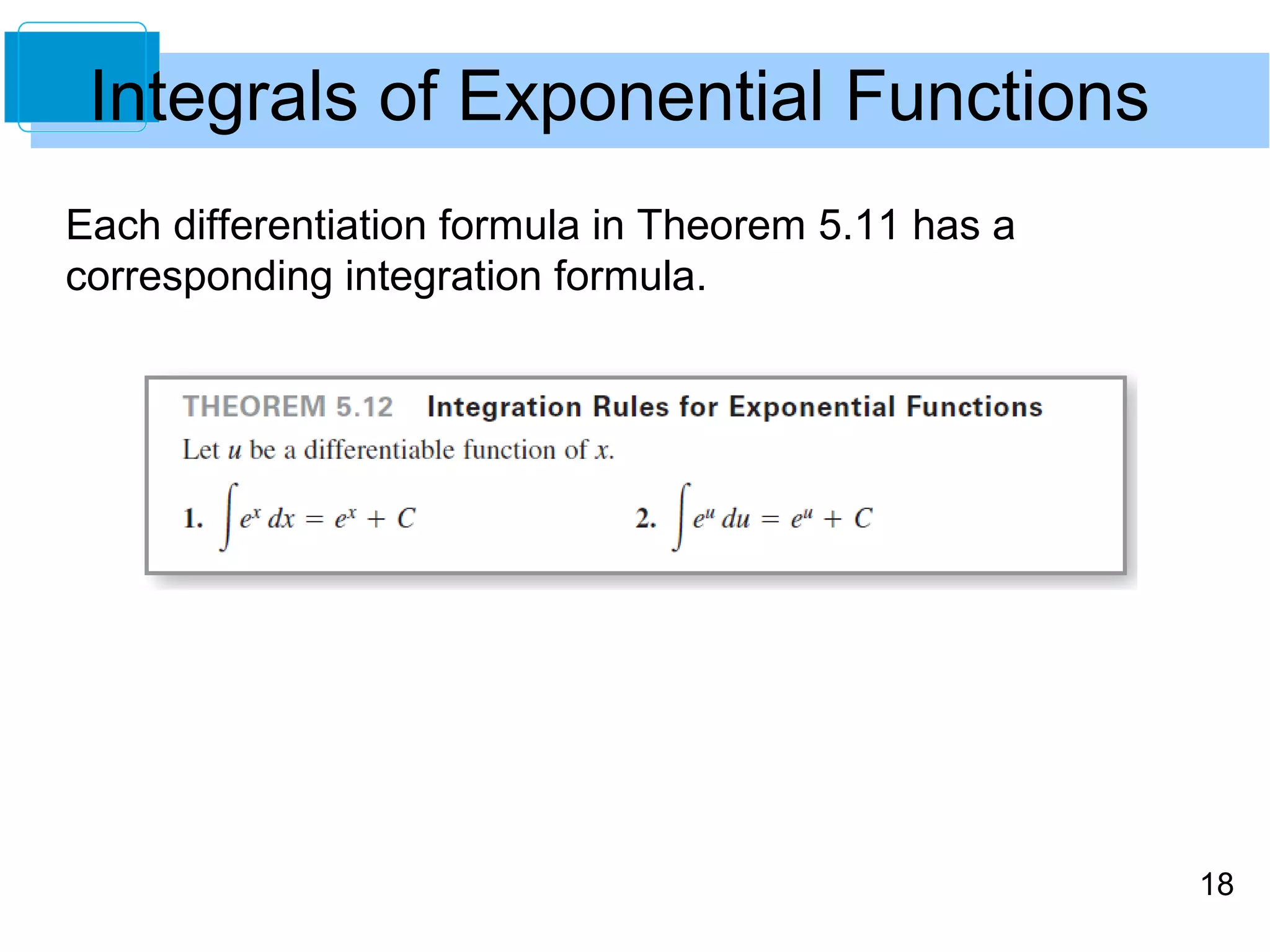 Integrals of Exponential Functions

Each differentiation formula in Theorem 5.11 has a corresponding integration formula.

THEOREM 5.12 Integration Rules for Exponential Functions

Let $u$ be a differentiable function of $x$.

1. $\int e^x \, dx = e^x + C$

2. $\int e^u \, du = e^u + C$

18